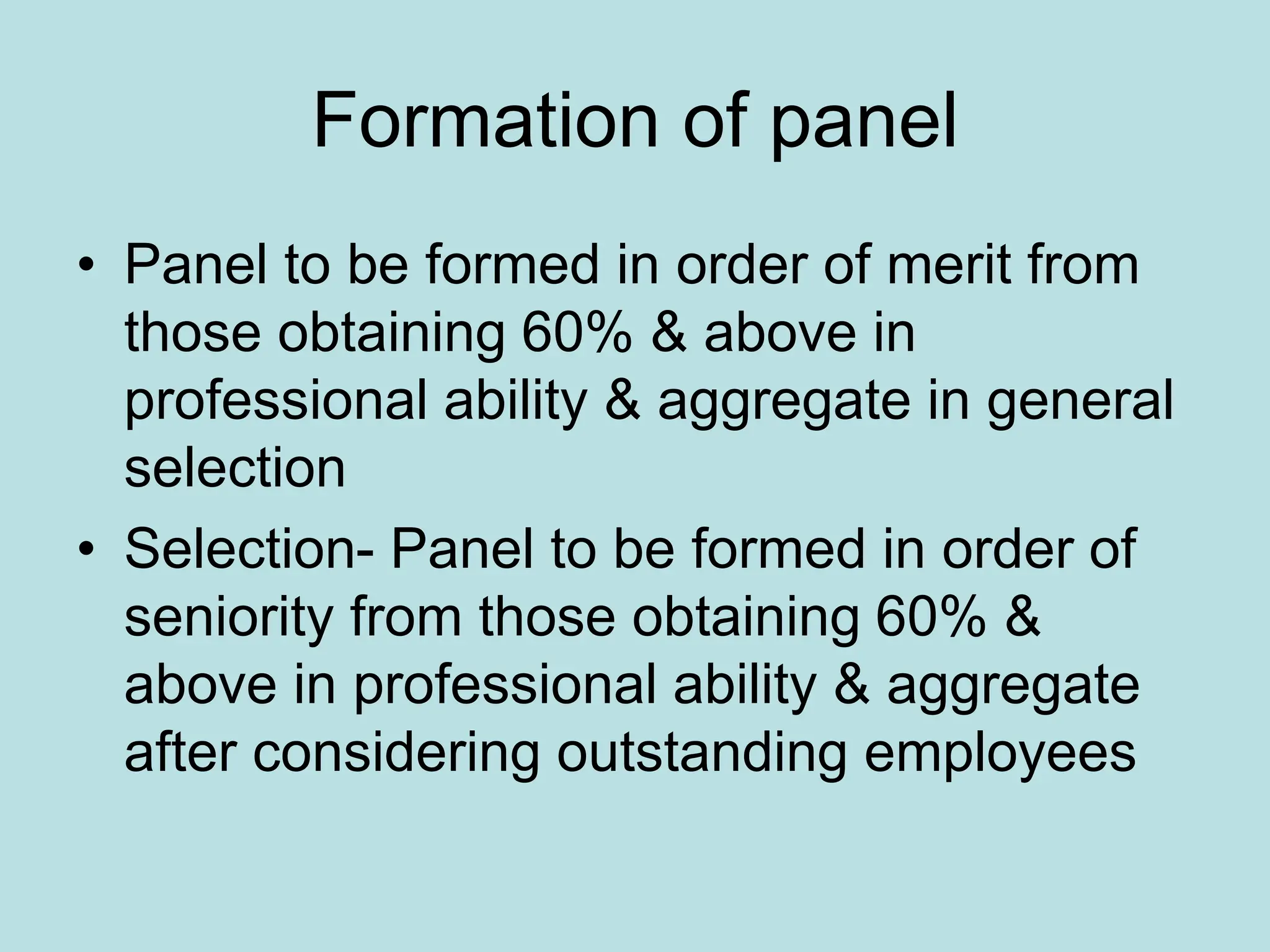 Formation of panel

• Panel to be formed in order of merit from those obtaining 60% & above in professional ability & aggregate in general selection

• Selection- Panel to be formed in order of seniority from those obtaining 60% & above in professional ability & aggregate after considering outstanding employees